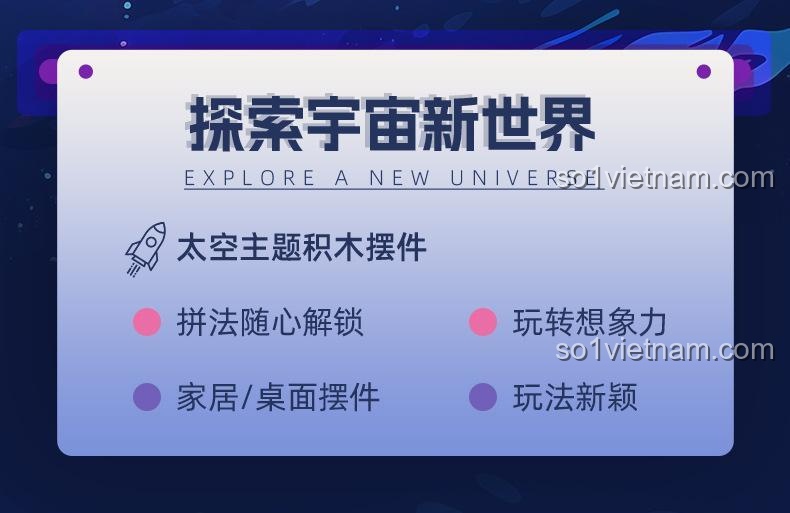 探索宇宙新世界

EXPLORE A NEW UNIVERSE

so1vietnam.com

太空主题积木摆件

拼法随心解锁

玩转想象力

so1vietnam.com

家居/桌面摆件

玩法新颖